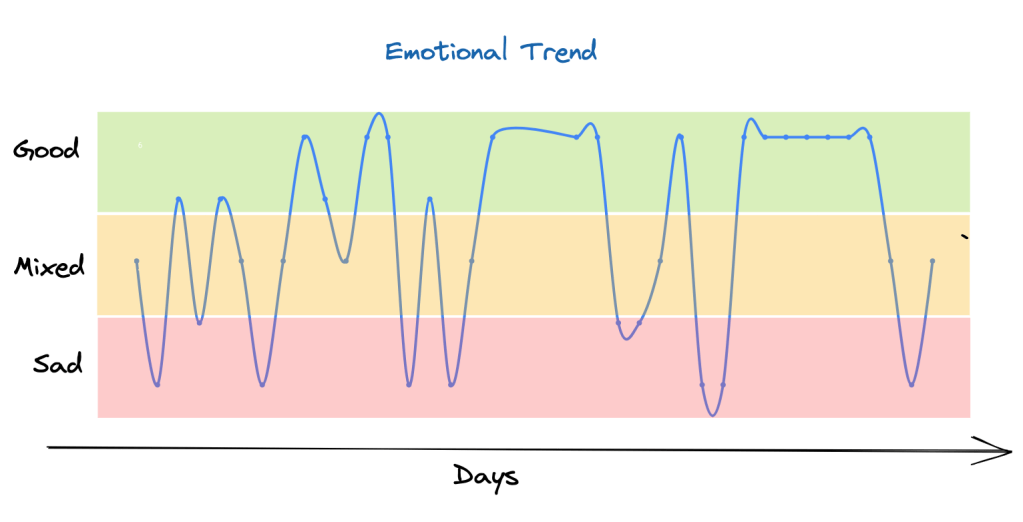 Emotional Trend

Good

Mixed

Sad

Days